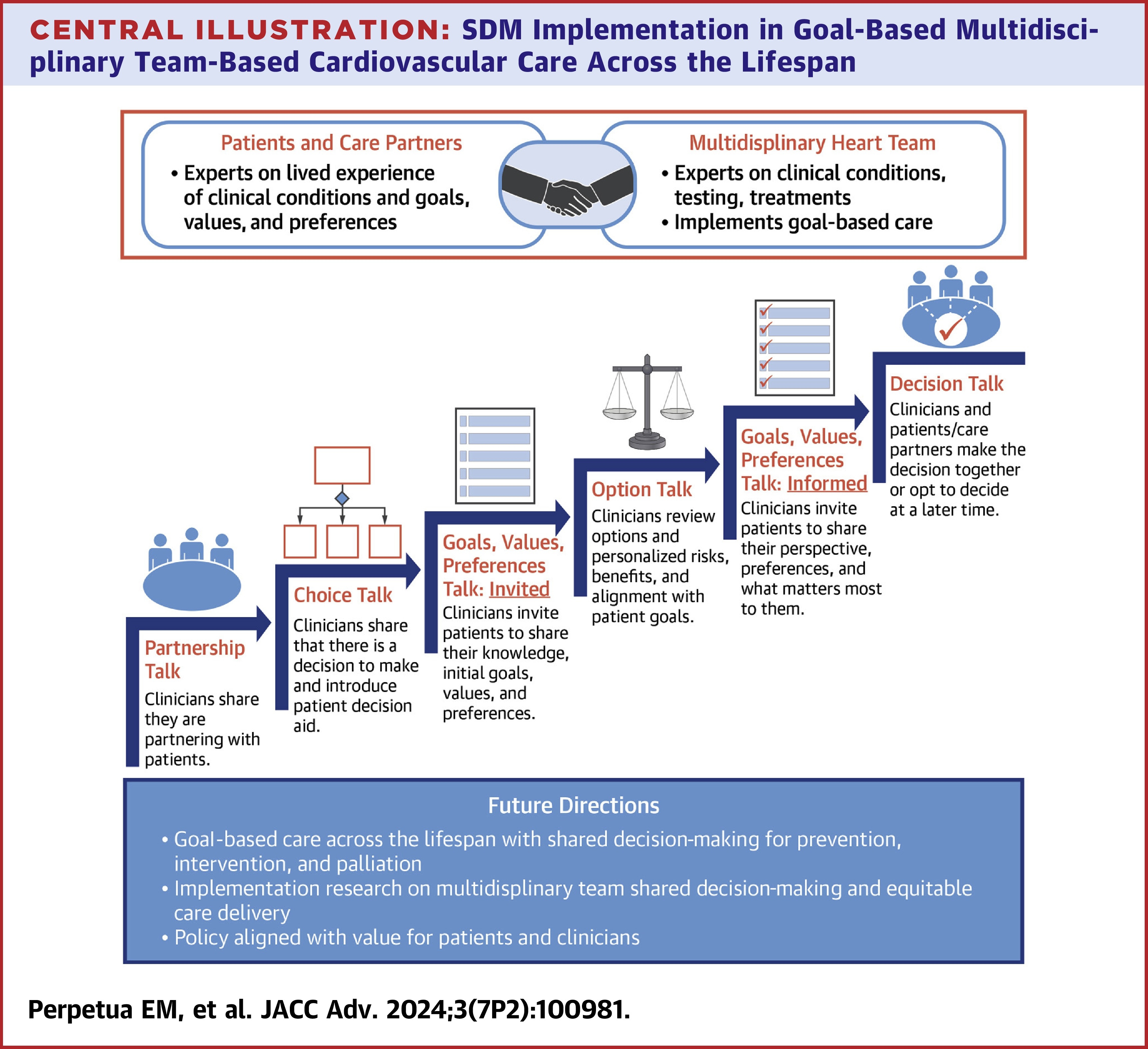 CENTRAL ILLUSTRATION: SDM Implementation in Goal-Based Multidisciplinary Team-Based Cardiovascular Care Across the Lifespan

Patients and Care Partners
• Experts on lived experience of clinical conditions and goals, values, and preferences

Multidisplinary Heart Team
• Experts on clinical conditions, testing, treatments
• Implements goal-based care

Partnership Talk
Clinicians share they are partnering with patients.

Choice Talk
Clinicians share that there is a decision to make and introduce patient decision aid.

Goals, Values, Preferences Talk: Invited
Clinicians invite patients to share their knowledge, initial goals, values, and preferences.

Option Talk
Clinicians review options and personalized risks, benefits, and alignment with patient goals.

Goals, Values, Preferences Talk: Informed
Clinicians invite patients to share their perspective, preferences, and what matters most to them.

Decision Talk
Clinicians and patients/care partners make the decision together or opt to decide at a later time.

Future Directions
• Goal-based care across the lifespan with shared decision-making for prevention, intervention, and palliation
• Implementation research on multidisplinary team shared decision-making and equitable care delivery
• Policy aligned with value for patients and clinicians

Perpetua EM, et al. JACC Adv. 2024;3(7P2):100981.